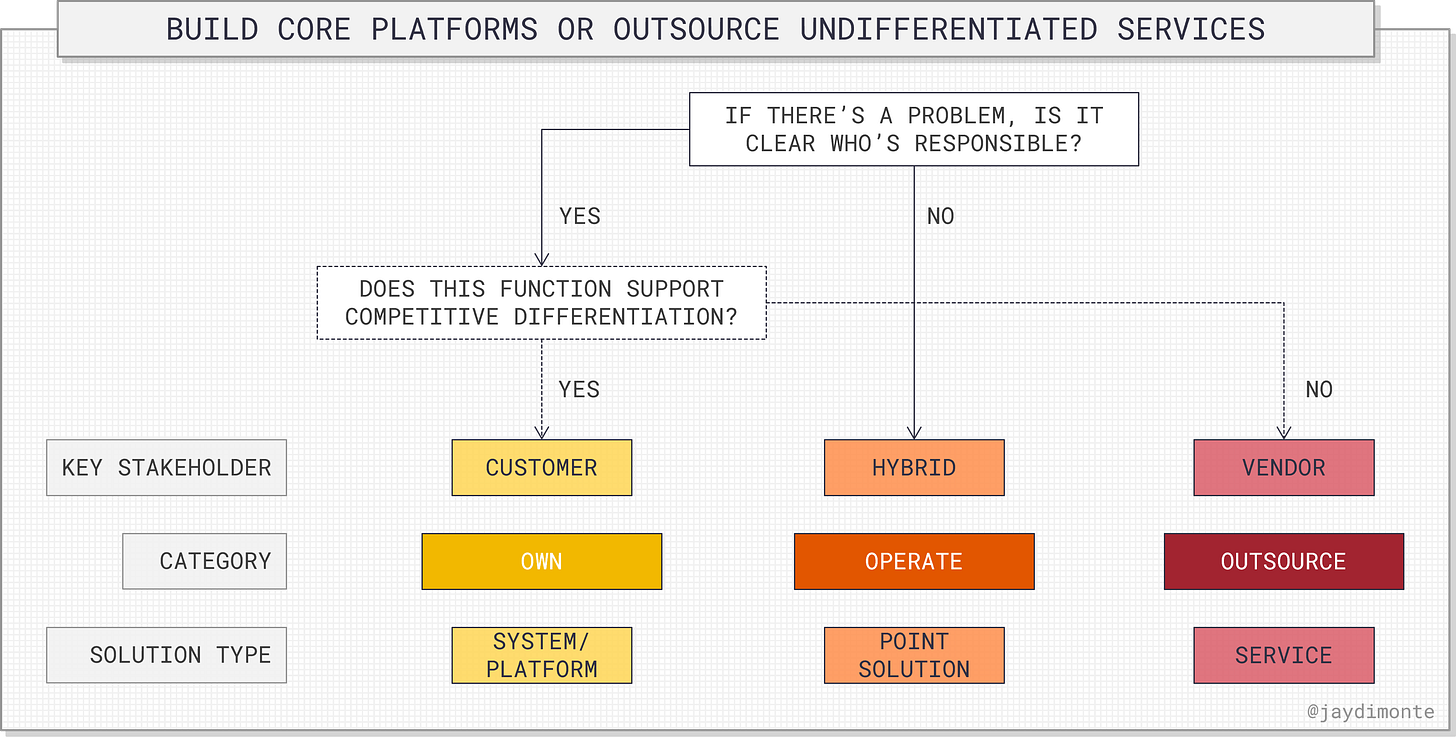 BUILD CORE PLATFORMS OR OUTSOURCE UNDIFFERENTIATED SERVICES

IF THERE'S A PROBLEM, IS IT CLEAR WHO'S RESPONSIBLE?

YES

NO

DOES THIS FUNCTION SUPPORT COMPETITIVE DIFFERENTIATION?

YES

NO

KEY STAKEHOLDER

CUSTOMER

HYBRID

VENDOR

CATEGORY

OWN

OPERATE

OUTSOURCE

SOLUTION TYPE

SYSTEM/ PLATFORM

POINT SOLUTION

SERVICE

@jaydimonte